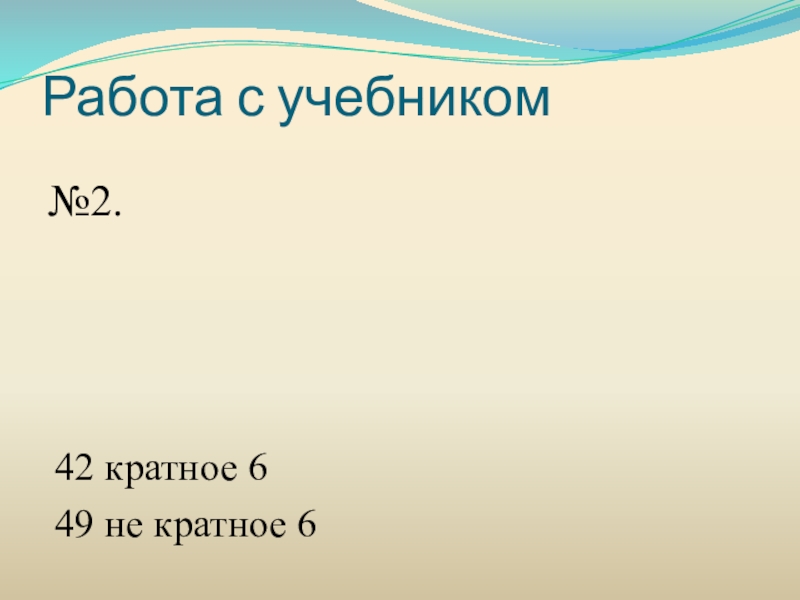 Работа с учебником

№2.

42 кратное 6

49 не кратное 6